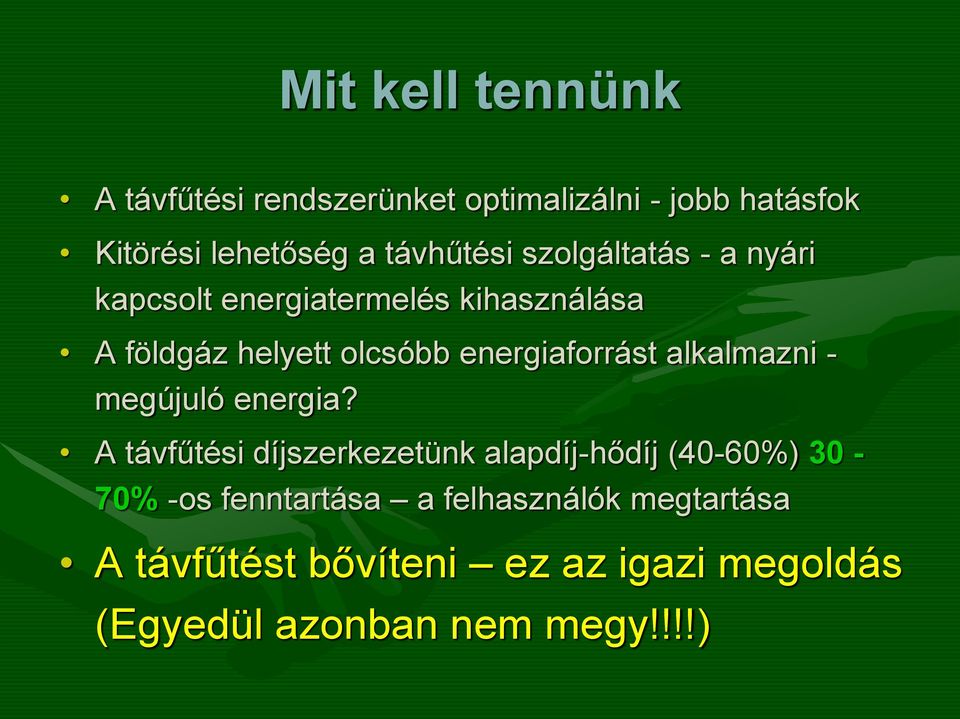 Mit kell tennünk

• A távfűtési rendszerünket optimalizálni - jobb hatásfok
• Kitörési lehetőség a távhűtési szolgáltatás - a nyári kapcsolt energiatermelés kihasználása
• A földgáz helyett olcsóbb energiaforrást alkalmazni - megújuló energia?
• A távfűtési díjszerkezetünk alapdíj-hődíj (40-60%) 30 - 70% -os fenntartása – a felhasználók megtartása
• A távfűtést bővíteni – ez az igazi megoldás (Egyedül azonban nem megy!!!!)